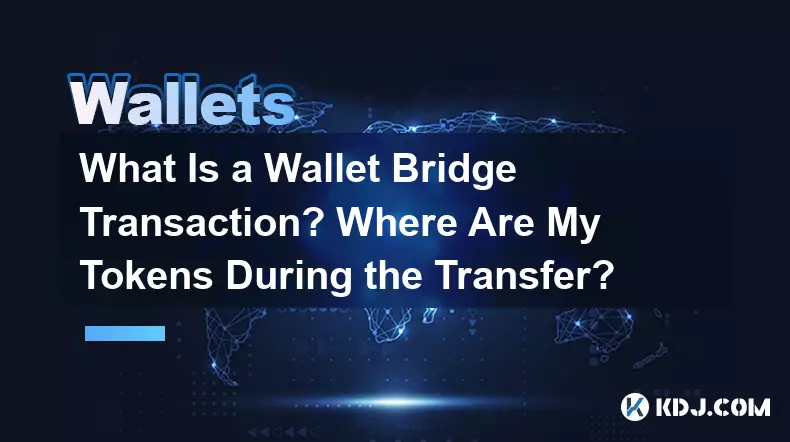 Wallets

What Is a Wallet Bridge Transaction? Where Are My Tokens During the Transfer?

KDJ.COM